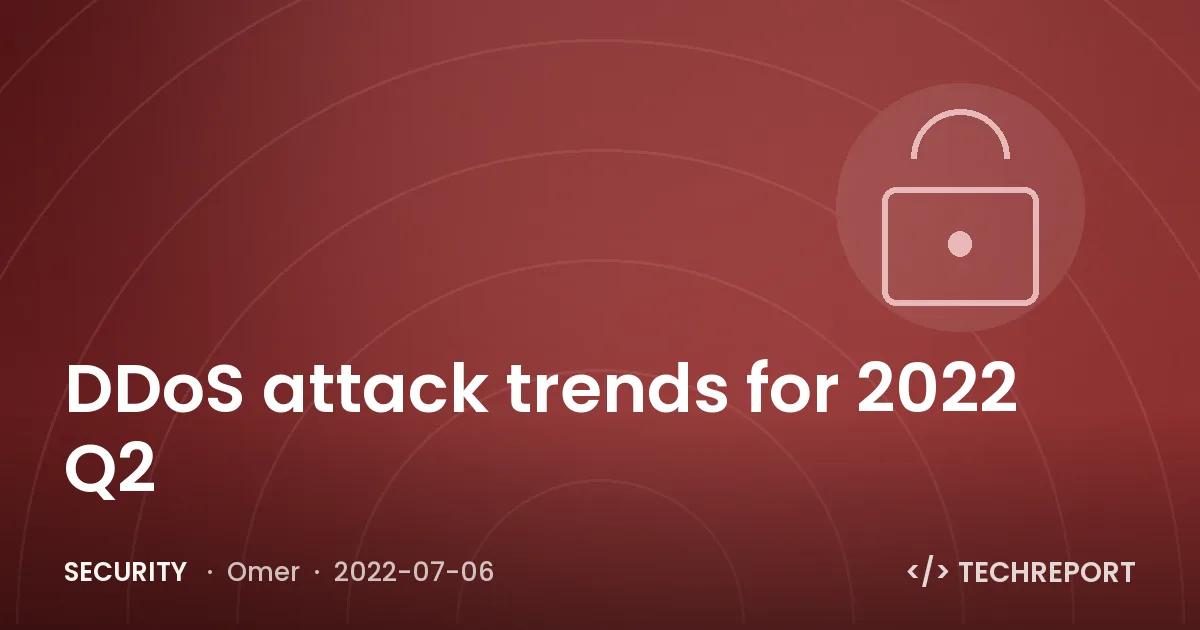 DDoS attack trends for 2022 Q2

SECURITY · Omer · 2022-07-06

</> TECHREPORT